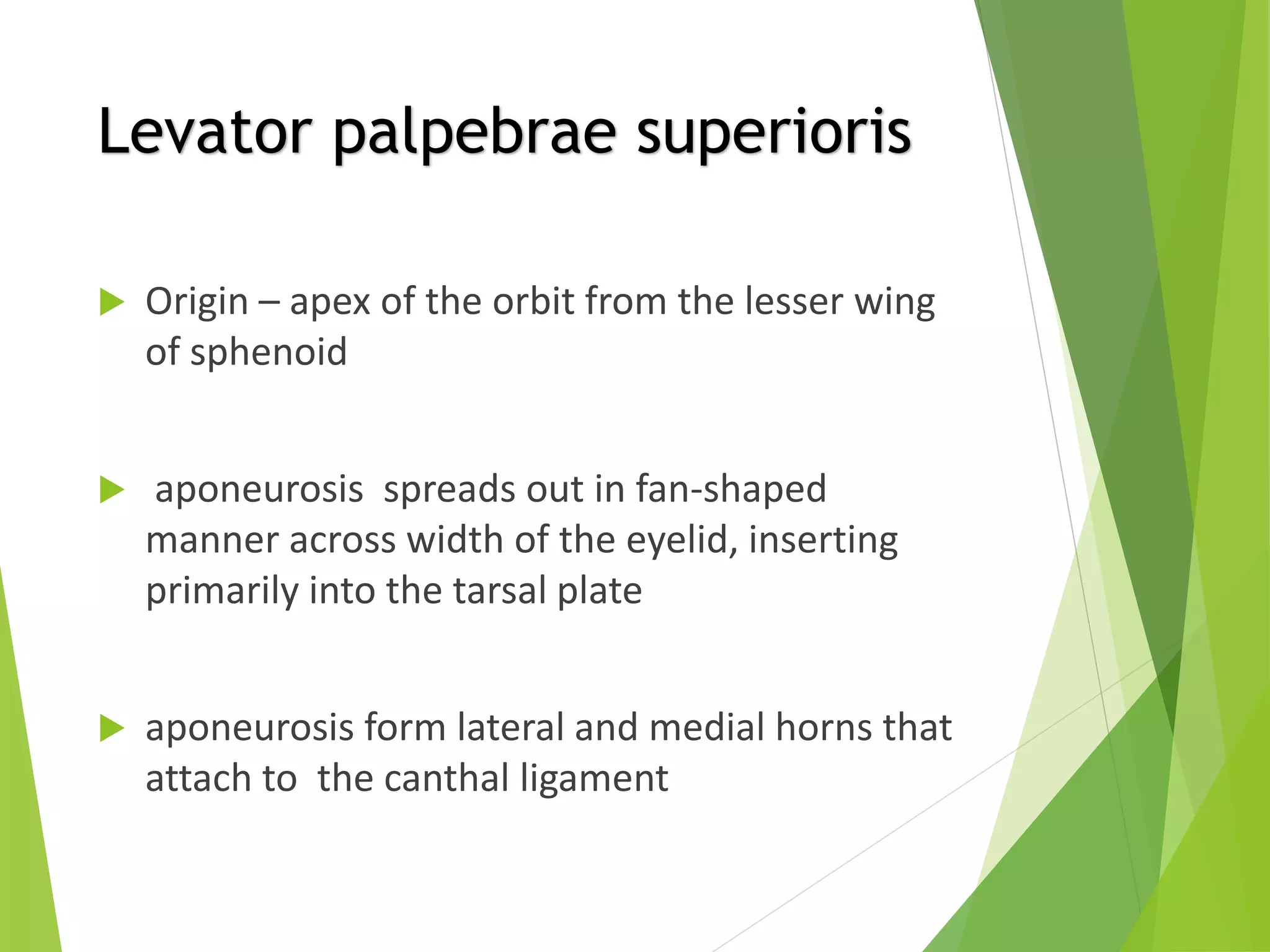 Levator palpebrae superioris

Origin – apex of the orbit from the lesser wing of sphenoid

aponeurosis spreads out in fan-shaped manner across width of the eyelid, inserting primarily into the tarsal plate

aponeurosis form lateral and medial horns that attach to the canthal ligament